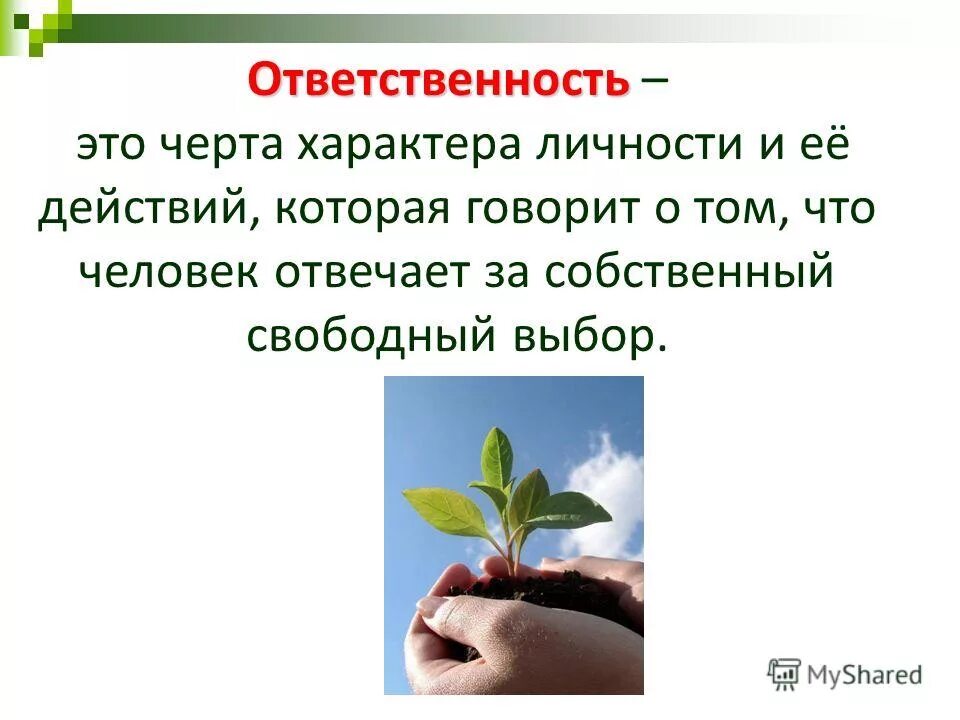 Ответственность – это черта характера личности и её действий, которая говорит о том, что человек отвечает за собственный свободный выбор.

MyShared